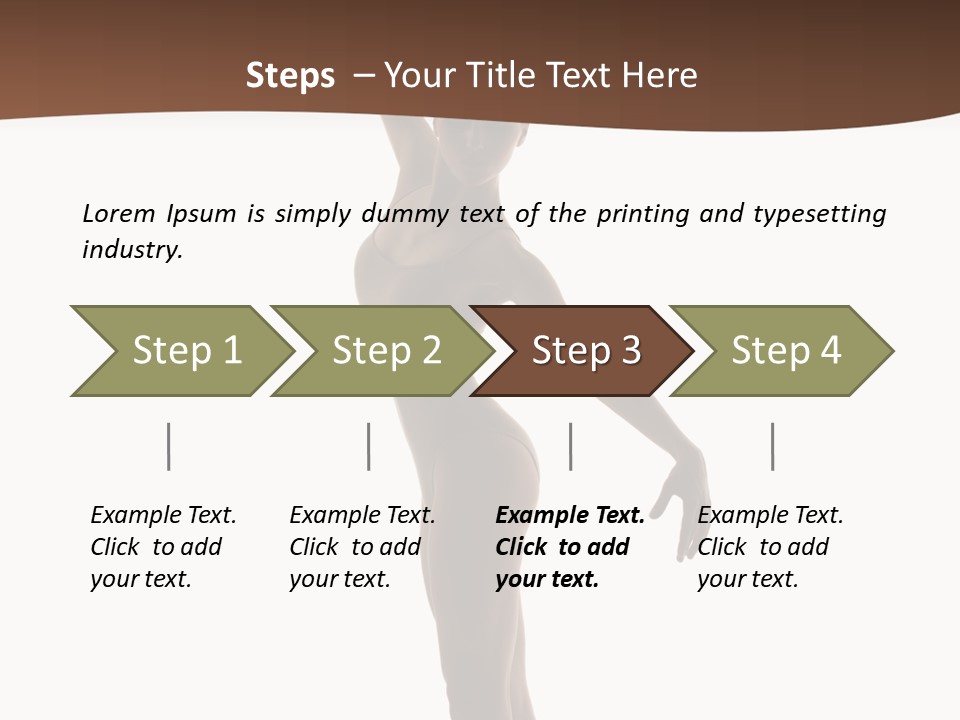 Steps – Your Title Text Here

Lorem Ipsum is simply dummy text of the printing and typesetting industry.

Step 1

Step 2

Step 3

Step 4

Example Text. Click to add your text.

Example Text. Click to add your text.

Example Text. Click to add your text.

Example Text. Click to add your text.